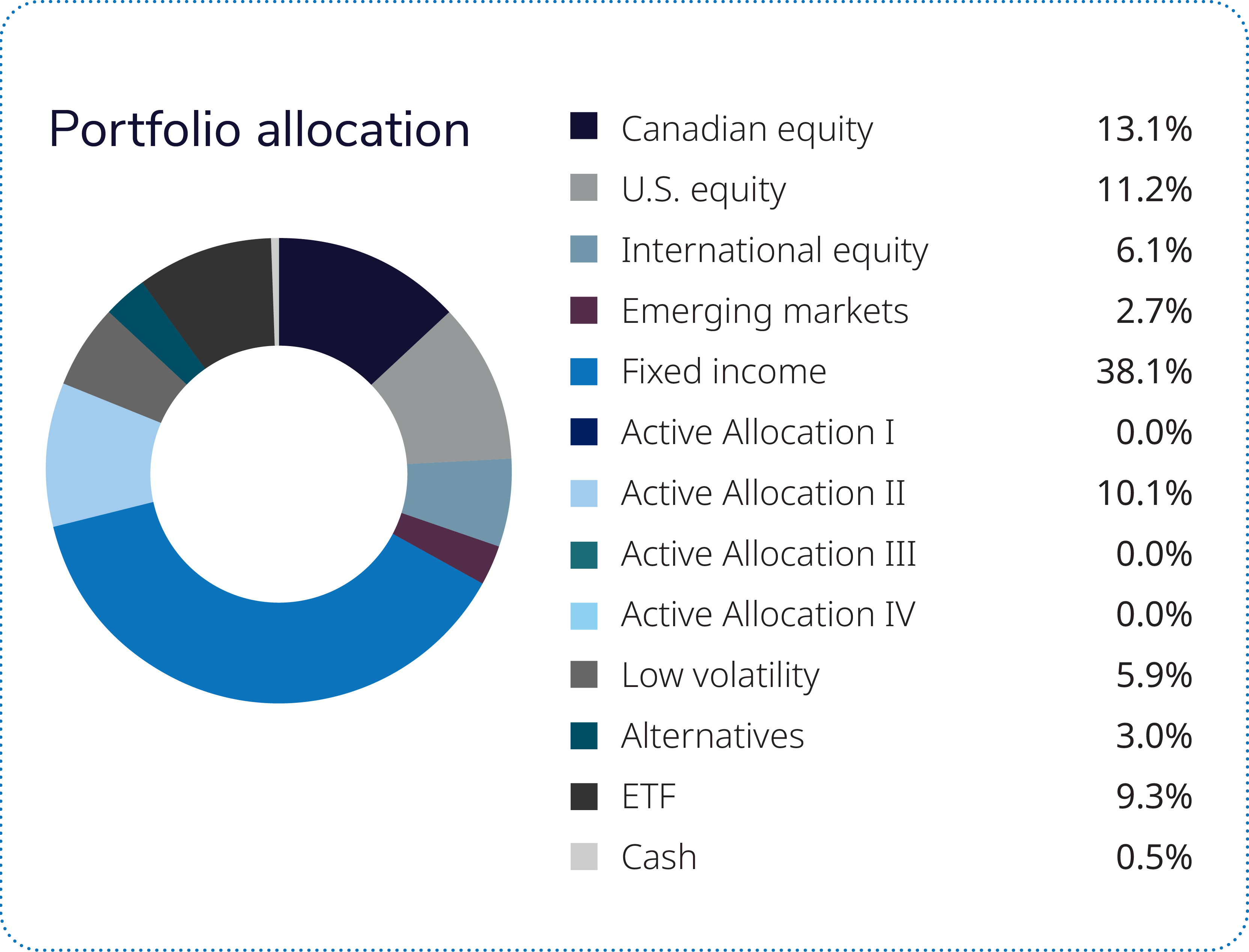 Portfolio allocation

| | |
|---|---|
| Canadian equity | 13.1% |
| U.S. equity | 11.2% |
| International equity | 6.1% |
| Emerging markets | 2.7% |
| Fixed income | 38.1% |
| Active Allocation I | 0.0% |
| Active Allocation II | 10.1% |
| Active Allocation III | 0.0% |
| Active Allocation IV | 0.0% |
| Low volatility | 5.9% |
| Alternatives | 3.0% |
| ETF | 9.3% |
| Cash | 0.5% |